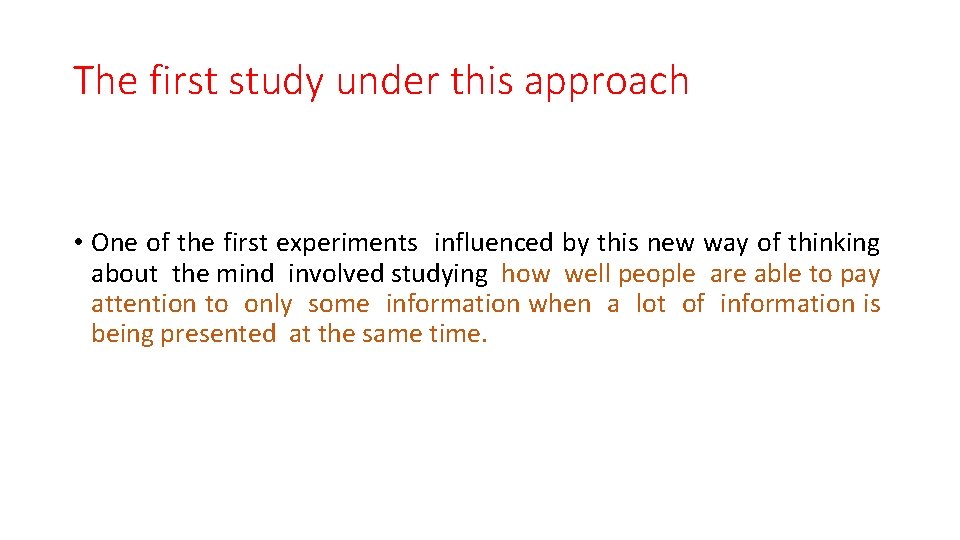 The first study under this approach

• One of the first experiments influenced by this new way of thinking about the mind involved studying how well people are able to pay attention to only some information when a lot of information is being presented at the same time.